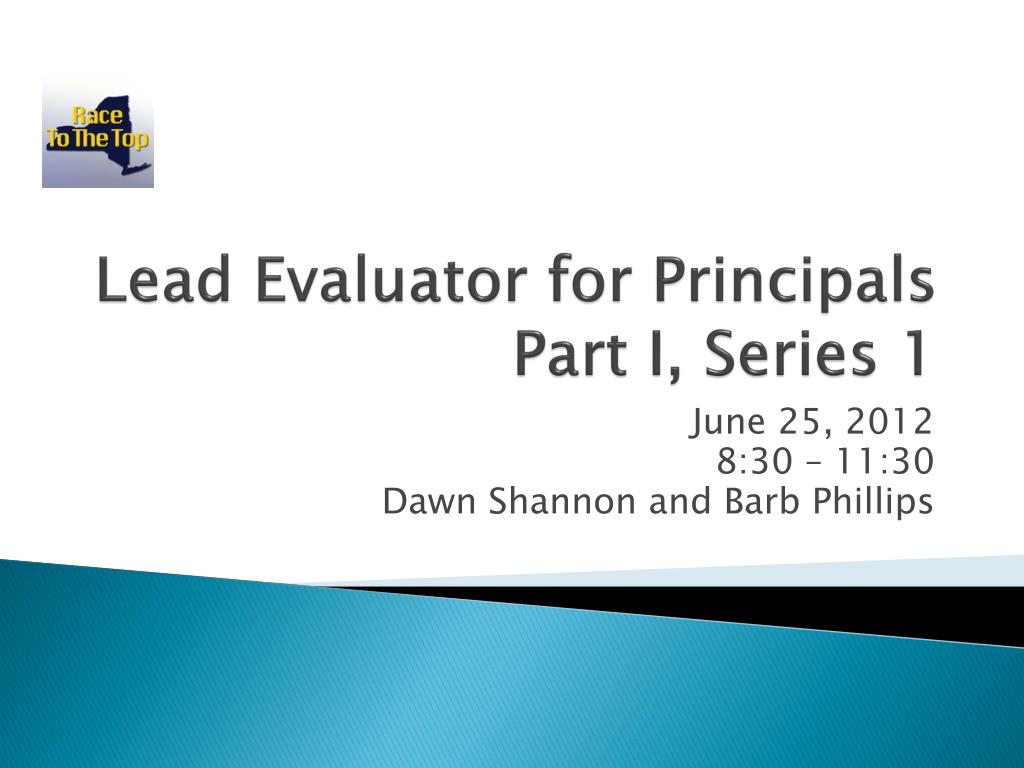 Race To The Top

Lead Evaluator for Principals Part I, Series 1

June 25, 2012
8:30 – 11:30
Dawn Shannon and Barb Phillips